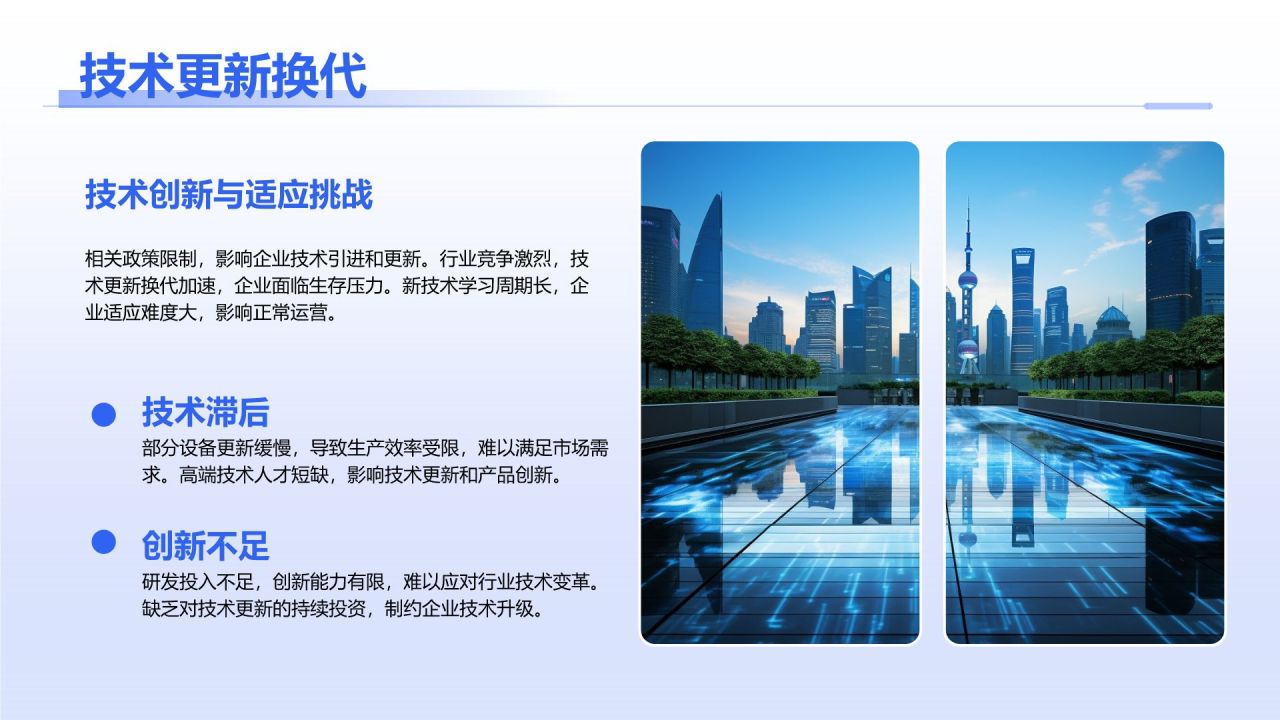 技术更新换代

技术创新与适应挑战

相关政策限制，影响企业技术引进和更新。行业竞争激烈，技术更新换代加速，企业面临生存压力。新技术学习周期长，企业适应难度大，影响正常运营。

技术滞后

部分设备更新缓慢，导致生产效率受限，难以满足市场需求。高端技术人才短缺，影响技术更新和产品创新。

创新不足

研发投入不足，创新能力有限，难以应对行业技术变革。缺乏对技术更新的持续投资，制约企业技术升级。